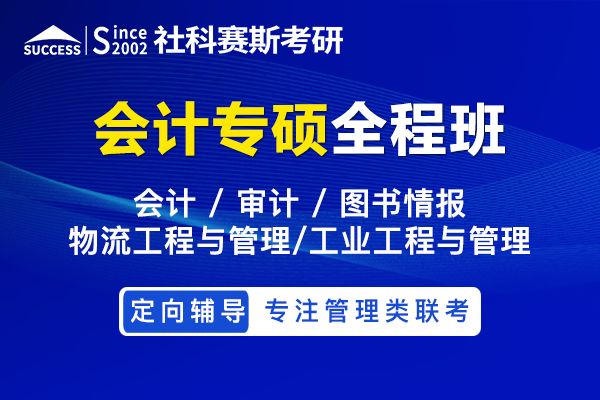 SUCCESS | Since 2002 社科赛斯考研

会计专硕全程班

会计 / 审计 / 图书情报
物流工程与管理/工业工程与管理

定向辅导 专注管理类联考